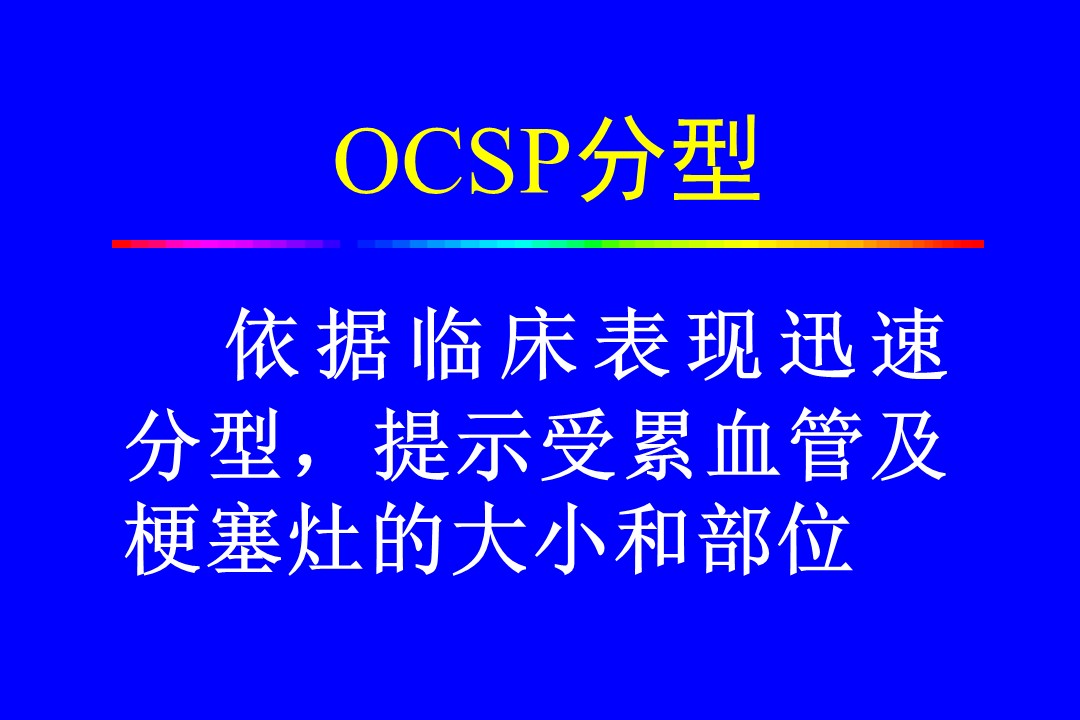 OCSP分型

依据临床表现迅速分型，提示受累血管及梗塞灶的大小和部位